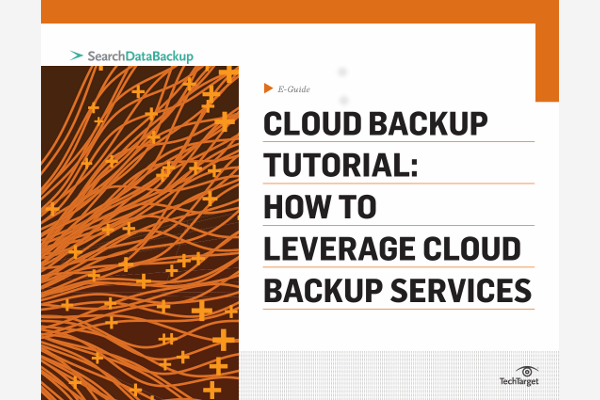 SearchDataBackup

E-Guide

CLOUD BACKUP TUTORIAL: HOW TO LEVERAGE CLOUD BACKUP SERVICES

TechTarget